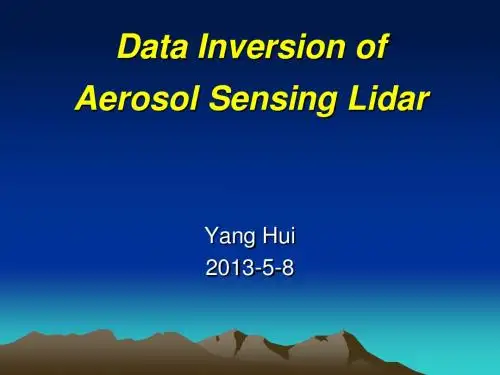 Data Inversion of
Aerosol Sensing Lidar

Yang Hui
2013-5-8